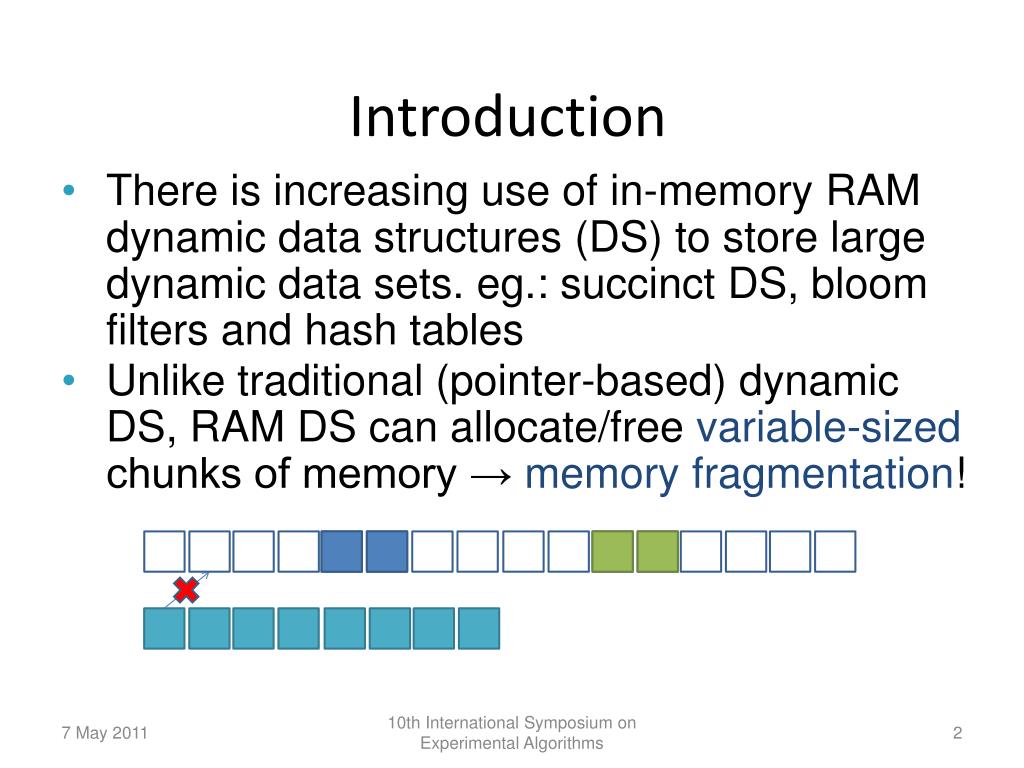 Introduction

• There is increasing use of in-memory RAM dynamic data structures (DS) to store large dynamic data sets. eg.: succinct DS, bloom filters and hash tables
• Unlike traditional (pointer-based) dynamic DS, RAM DS can allocate/free variable-sized chunks of memory → memory fragmentation!

7 May 2011

10th International Symposium on Experimental Algorithms

2